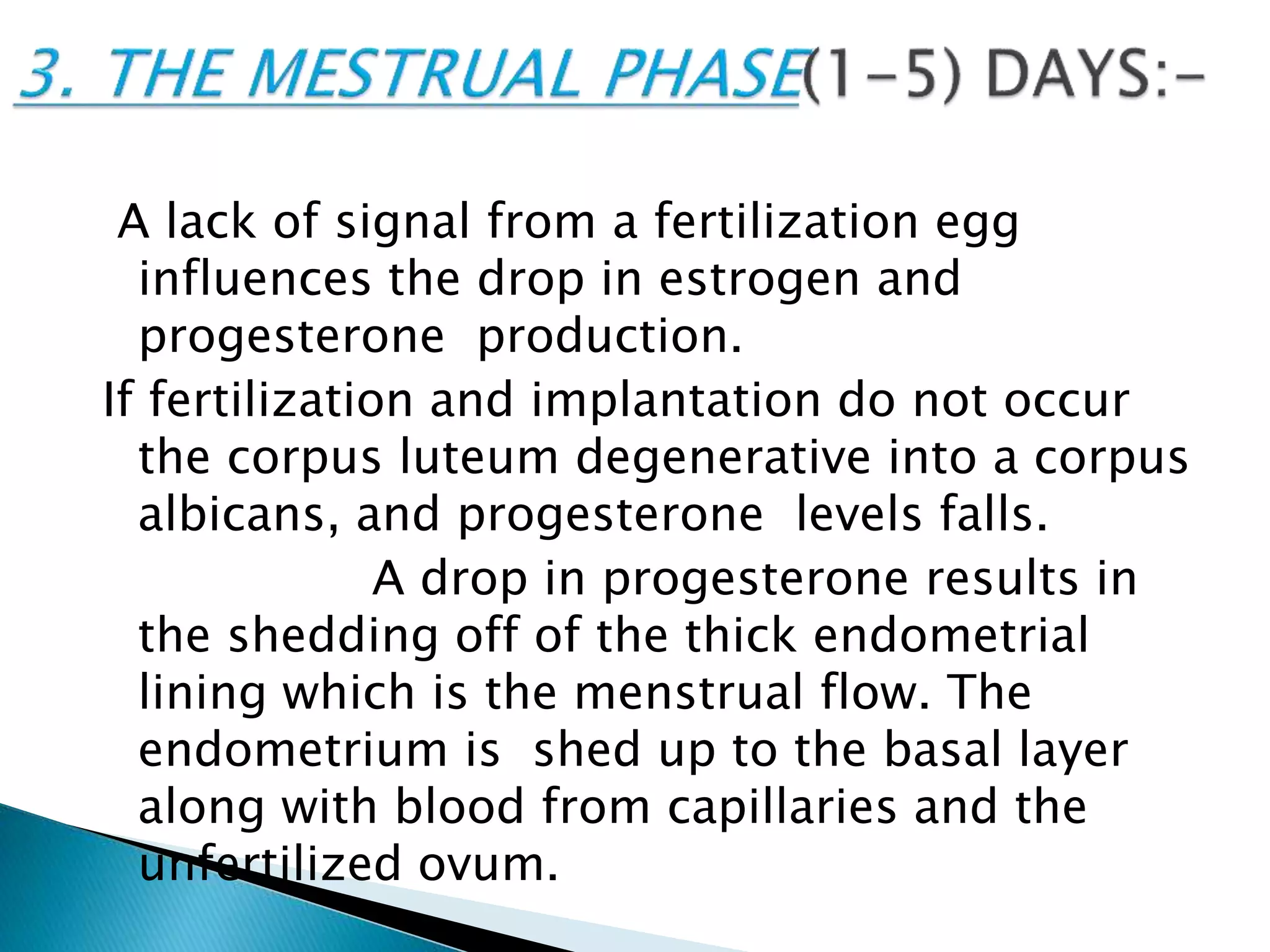 3. THE MESTRUAL PHASE(1-5) DAYS:-

A lack of signal from a fertilization egg influences the drop in estrogen and progesterone production.

If fertilization and implantation do not occur the corpus luteum degenerative into a corpus albicans, and progesterone levels falls.

A drop in progesterone results in the shedding off of the thick endometrial lining which is the menstrual flow. The endometrium is shed up to the basal layer along with blood from capillaries and the unfertilized ovum.